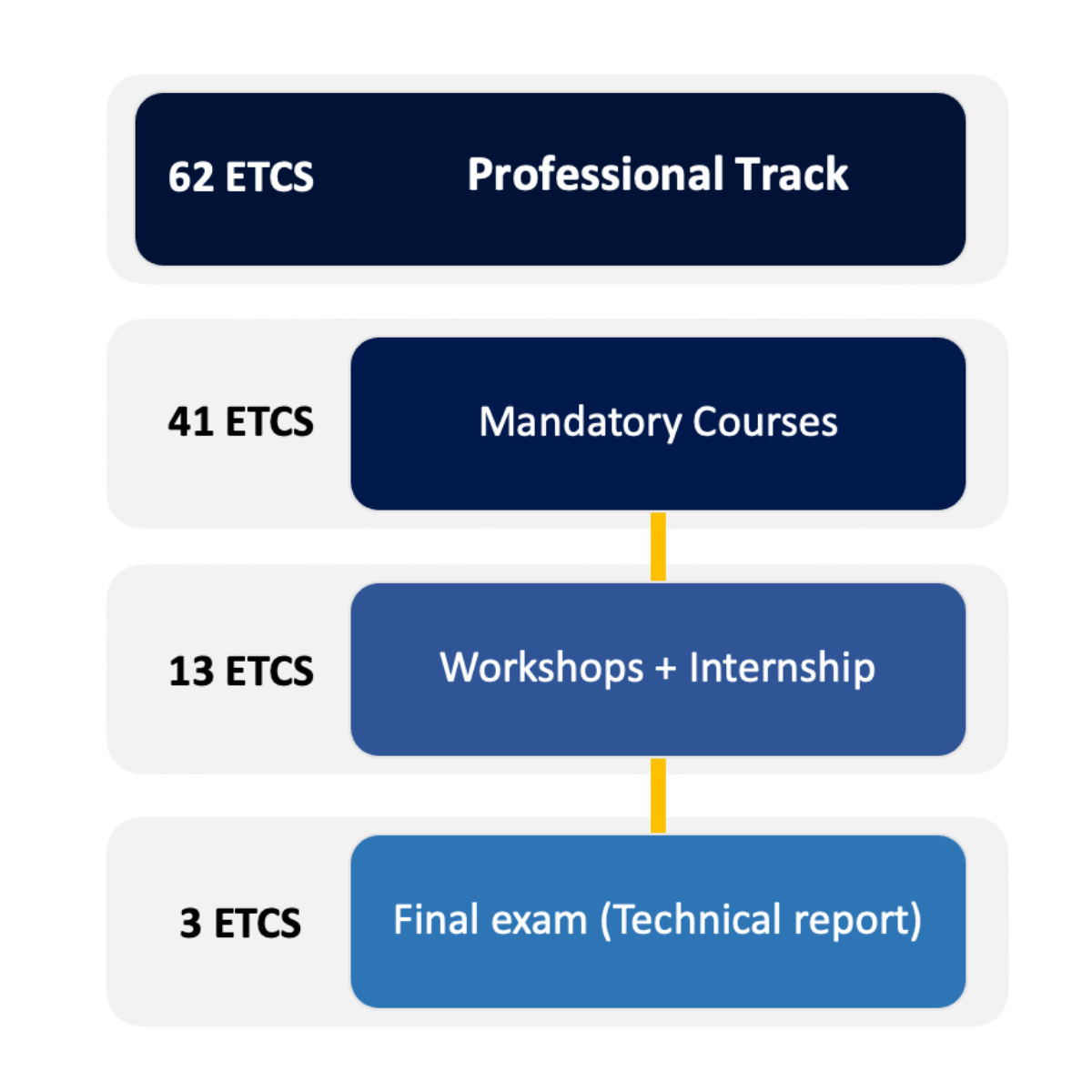 62 ETCS Professional Track

41 ETCS Mandatory Courses

13 ETCS Workshops + Internship

3 ETCS Final exam (Technical report)